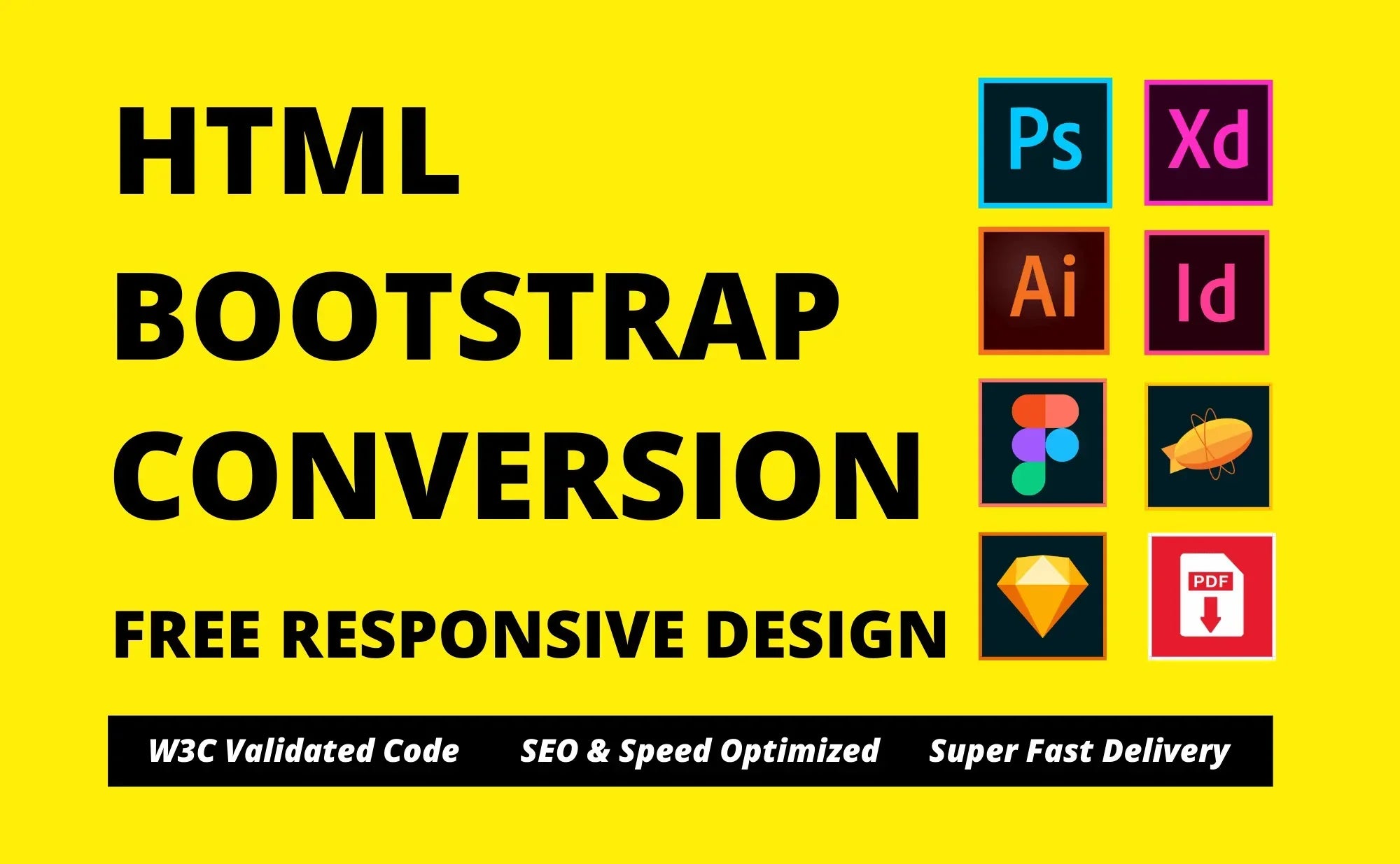 HTML
BOOTSTRAP
CONVERSION

FREE RESPONSIVE DESIGN

Ps Xd
Ai Id
PDF

W3C Validated Code SEO & Speed Optimized Super Fast Delivery